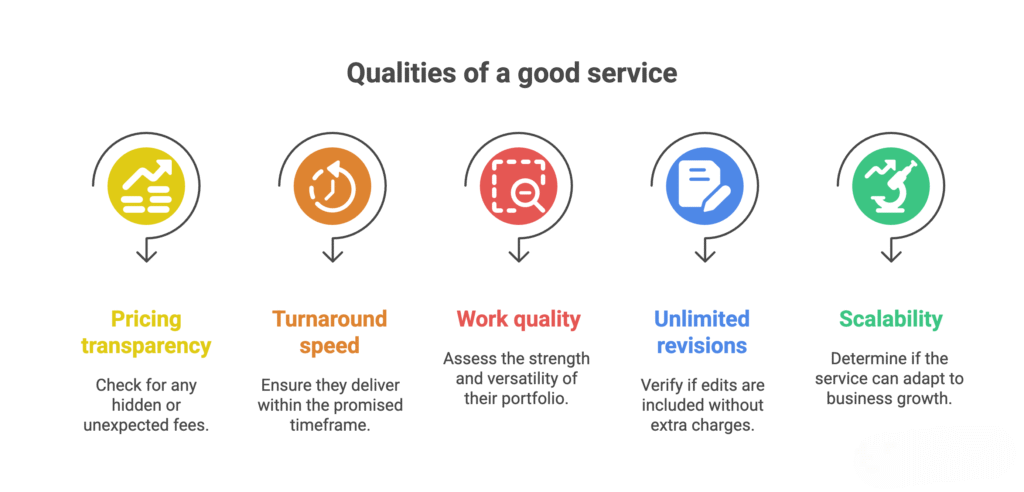 Qualities of a good service

Pricing transparency

Check for any hidden or unexpected fees.

Turnaround speed

Ensure they deliver within the promised timeframe.

Work quality

Assess the strength and versatility of their portfolio.

Unlimited revisions

Verify if edits are included without extra charges.

Scalability

Determine if the service can adapt to business growth.